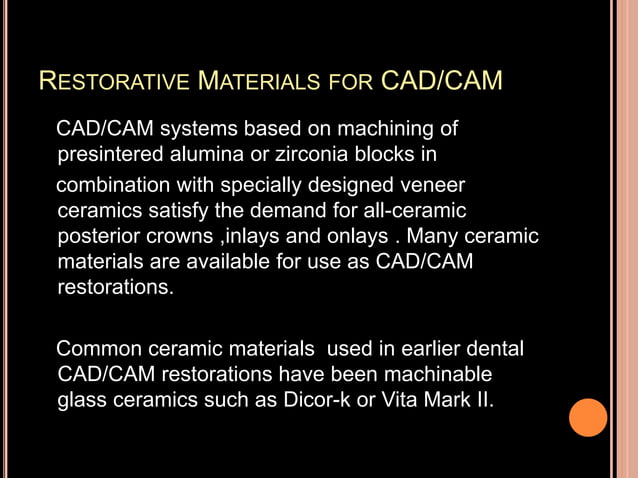 RESTORATIVE MATERIALS FOR CAD/CAM

CAD/CAM systems based on machining of presintered alumina or zirconia blocks in combination with specially designed veneer ceramics satisfy the demand for all-ceramic posterior crowns ,inlays and onlays . Many ceramic materials are available for use as CAD/CAM restorations.

Common ceramic materials used in earlier dental CAD/CAM restorations have been machinable glass ceramics such as Dicor-k or Vita Mark II.